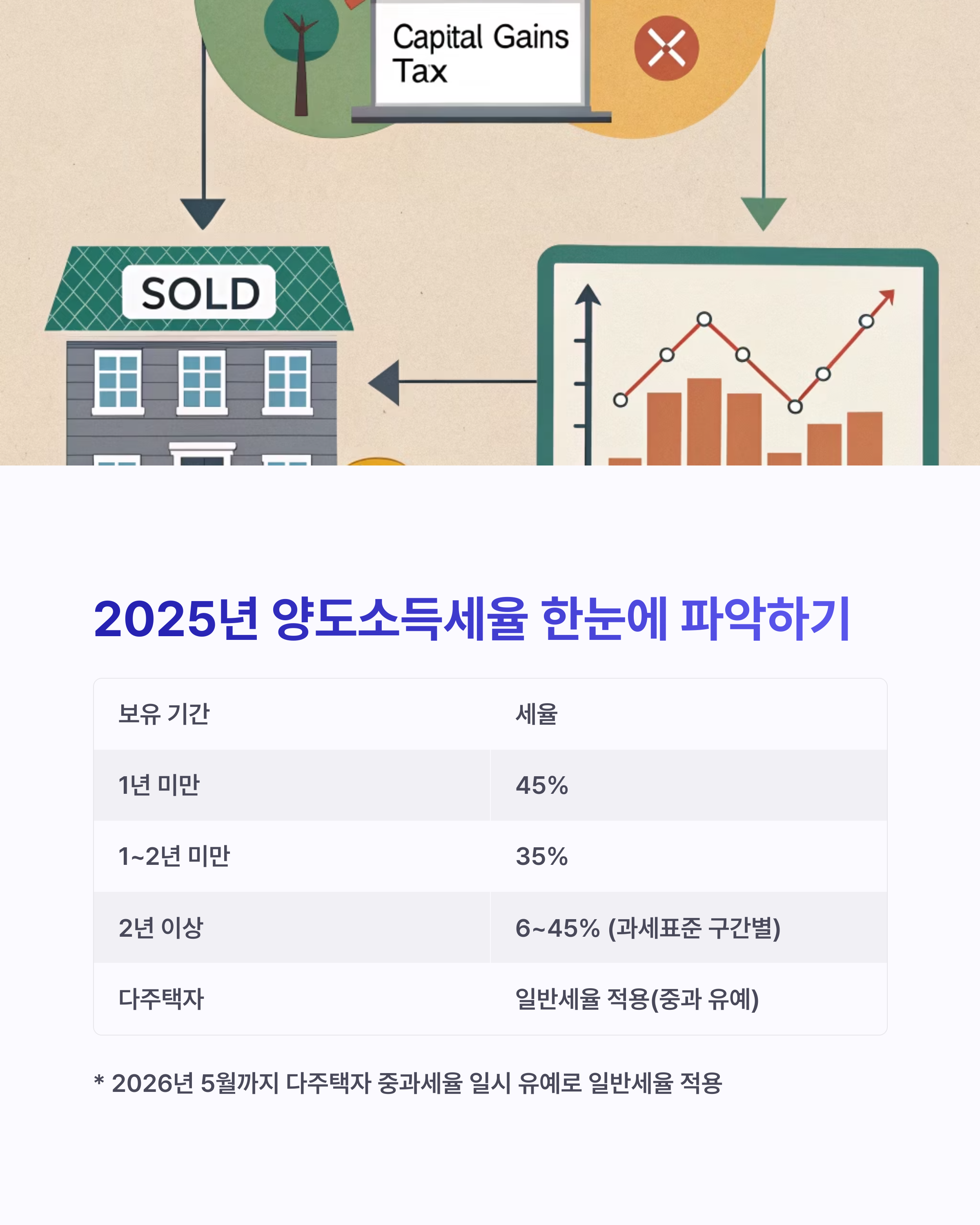 Capital Gains Tax

SOLD

2025년 양도소득세율 한눈에 파악하기

| 보유 기간 | 세율 |
|---|---|
| 1년 미만 | 45% |
| 1~2년 미만 | 35% |
| 2년 이상 | 6~45% (과세표준 구간별) |
| 다주택자 | 일반세율 적용(중과 유예) |

* 2026년 5월까지 다주택자 중과세율 일시 유예로 일반세율 적용